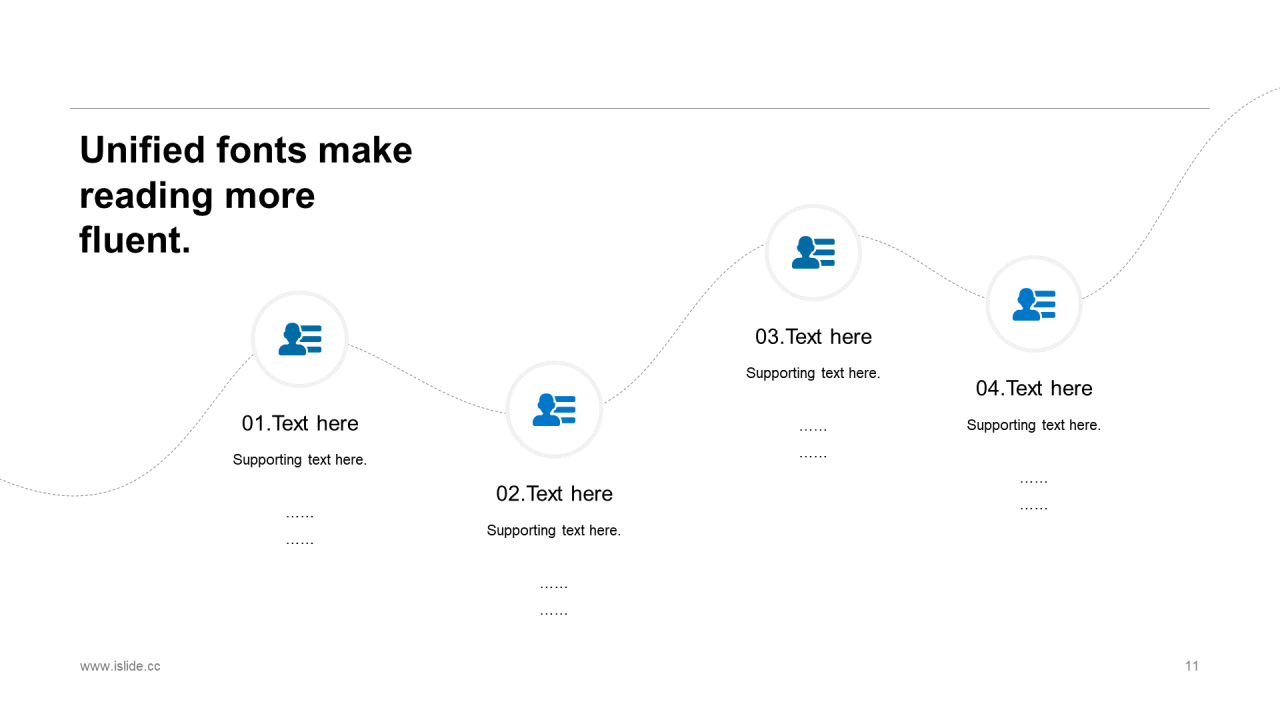 Unified fonts make reading more fluent.

01.Text here

Supporting text here.

……
……

02.Text here

Supporting text here.

……
……

03.Text here

Supporting text here.

……
……

04.Text here

Supporting text here.

……
……

www.islide.cc

11